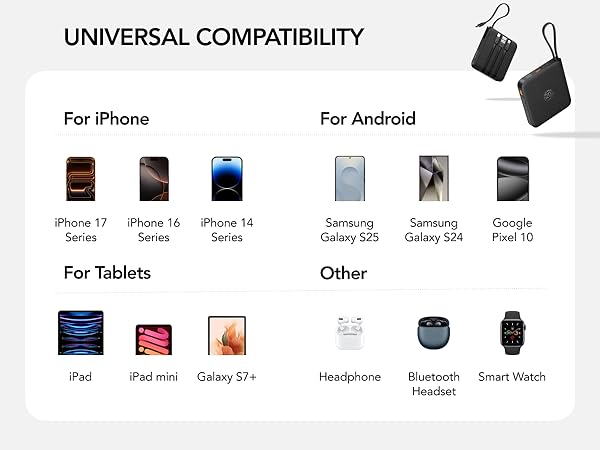 UNIVERSAL COMPATIBILITY

For iPhone

iPhone 17 Series

iPhone 16 Series

iPhone 14 Series

For Android

Samsung Galaxy S25

Samsung Galaxy S24

Google Pixel 10

For Tablets

iPad

iPad mini

Galaxy S7+

Other

Headphone

Bluetooth Headset

Smart Watch